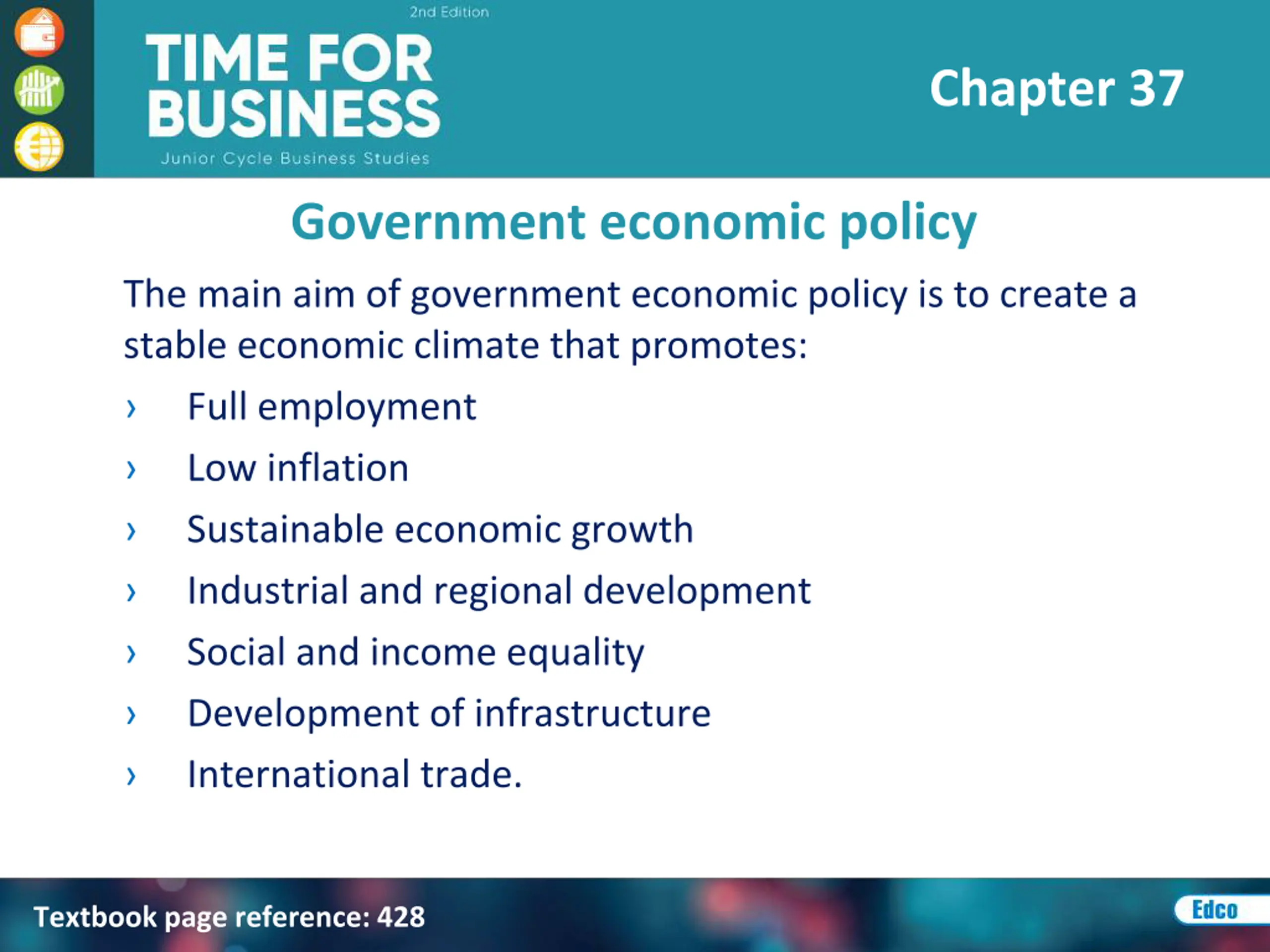 2nd Edition
TIME FOR BUSINESS
Junior Cycle Business Studies

Chapter 37

Government economic policy

The main aim of government economic policy is to create a stable economic climate that promotes:

› Full employment
› Low inflation
› Sustainable economic growth
› Industrial and regional development
› Social and income equality
› Development of infrastructure
› International trade.

Textbook page reference: 428

Edco